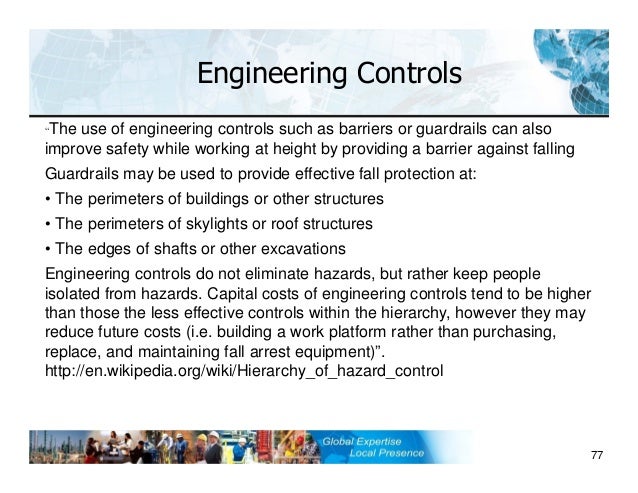 Engineering Controls

“The use of engineering controls such as barriers or guardrails can also improve safety while working at height by providing a barrier against falling

Guardrails may be used to provide effective fall protection at:

• The perimeters of buildings or other structures

• The perimeters of skylights or roof structures

• The edges of shafts or other excavations

Engineering controls do not eliminate hazards, but rather keep people isolated from hazards. Capital costs of engineering controls tend to be higher than those the less effective controls within the hierarchy, however they may reduce future costs (i.e. building a work platform rather than purchasing, replace, and maintaining fall arrest equipment)”.
http://en.wikipedia.org/wiki/Hierarchy_of_hazard_control

Global Expertise
Local Presence

77